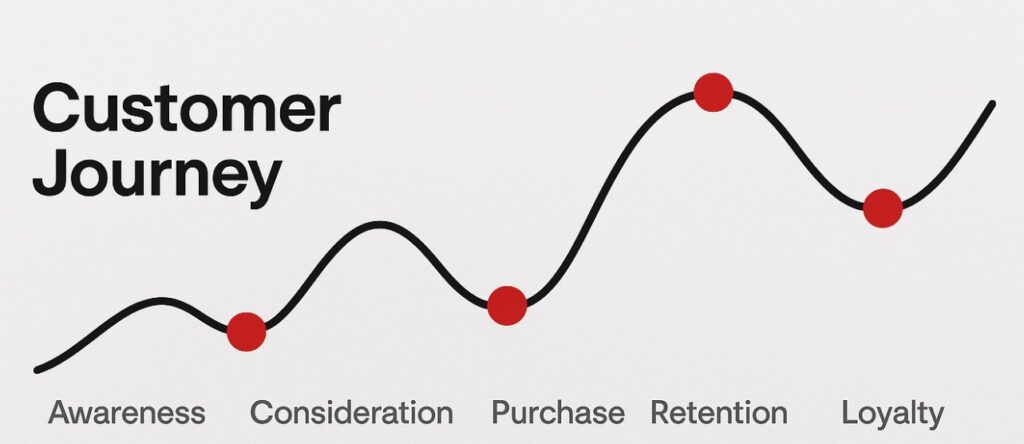 Customer Journey

Awareness Consideration Purchase Retention Loyalty